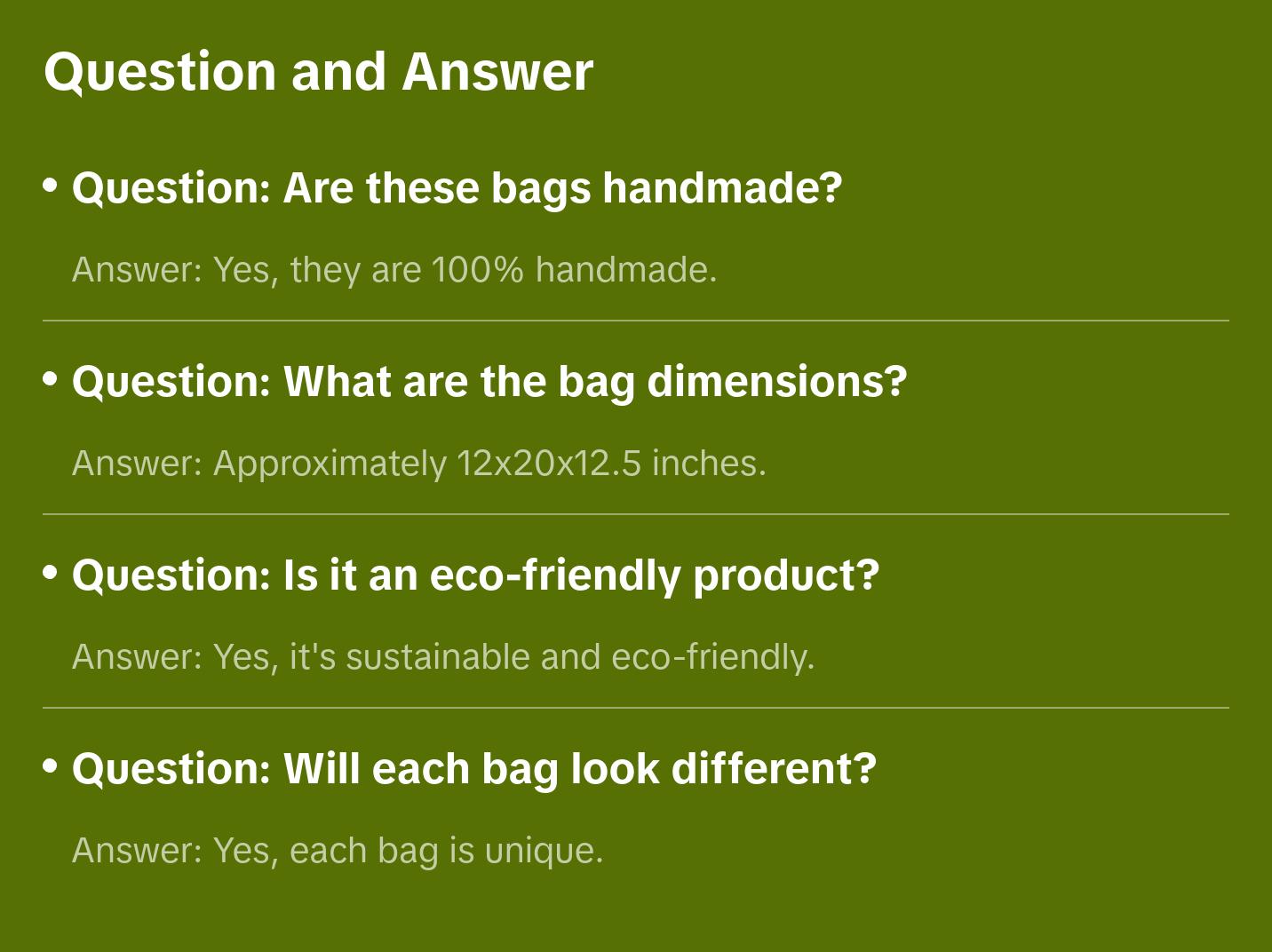 Question and Answer

• Question: Are these bags handmade?

Answer: Yes, they are 100% handmade.

• Question: What are the bag dimensions?

Answer: Approximately 12x20x12.5 inches.

• Question: Is it an eco-friendly product?

Answer: Yes, it's sustainable and eco-friendly.

• Question: Will each bag look different?

Answer: Yes, each bag is unique.